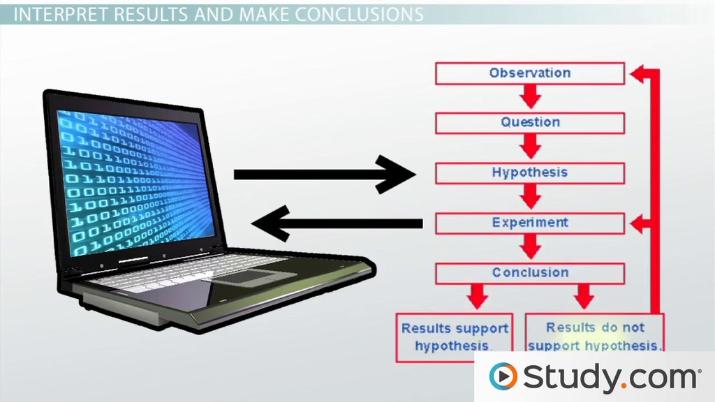 INTERPRET RESULTS AND MAKE CONCLUSIONS

Observation

Question

Hypothesis

Experiment

Conclusion

Results support hypothesis.

Results do not support hypothesis.

Study.com